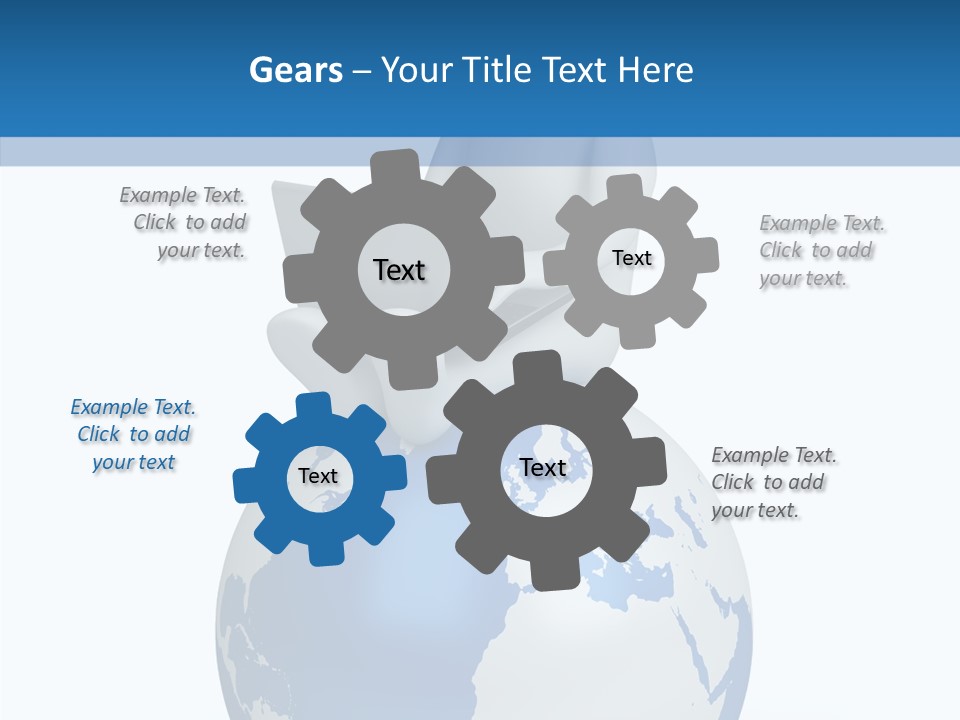 Gears – Your Title Text Here

Example Text. Click to add your text.

Text

Text

Example Text. Click to add your text.

Example Text. Click to add your text

Text

Text

Example Text. Click to add your text.